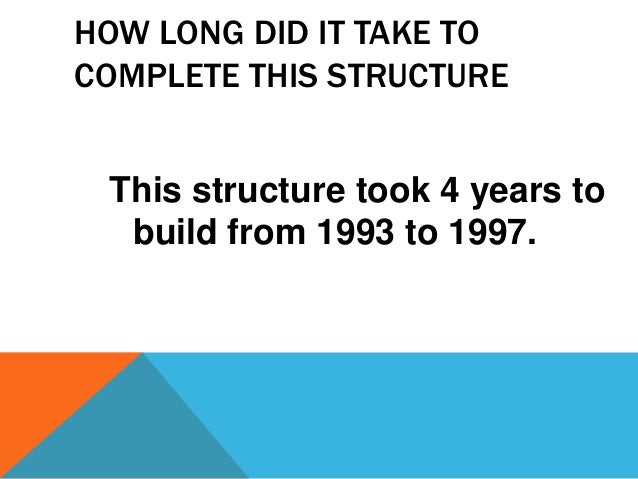 HOW LONG DID IT TAKE TO COMPLETE THIS STRUCTURE

This structure took 4 years to build from 1993 to 1997.